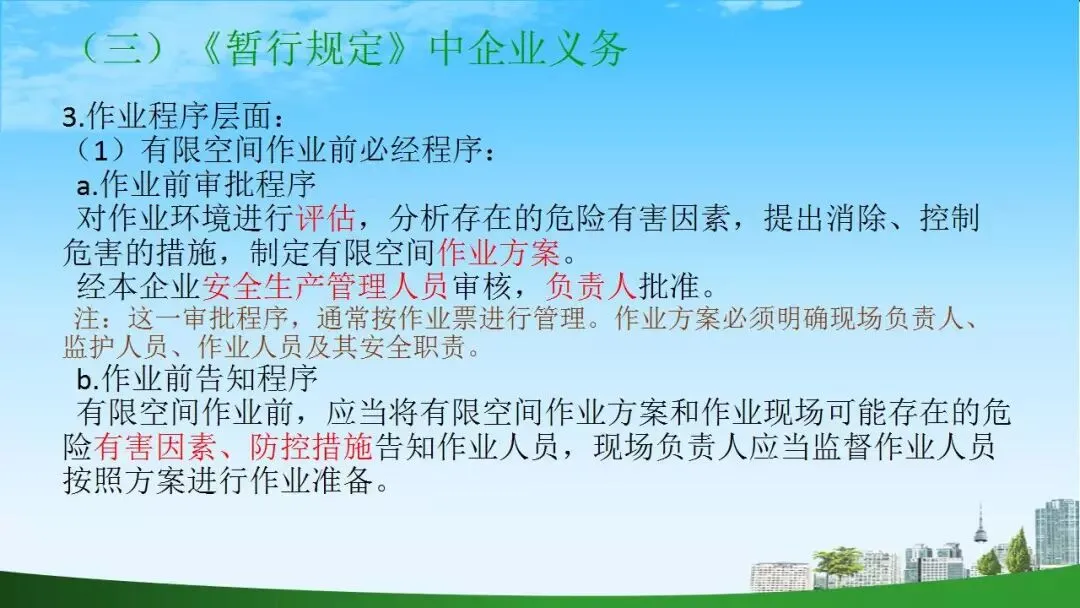 （三）《暂行规定》中企业义务

3.作业程序层面：
（1）有限空间作业前必经程序：
a.作业前审批程序
对作业环境进行评估，分析存在的危险有害因素，提出消除、控制危害的措施，制定有限空间作业方案。
经本企业安全生产管理人员审核，负责人批准。
注：这一审批程序，通常按作业票进行管理。作业方案必须明确现场负责人、监护人员、作业人员及其安全职责。
b.作业前告知程序
有限空间作业前，应当将有限空间作业方案和作业现场可能存在的危险有害因素、防控措施告知作业人员，现场负责人应当监督作业人员按照方案进行作业准备。